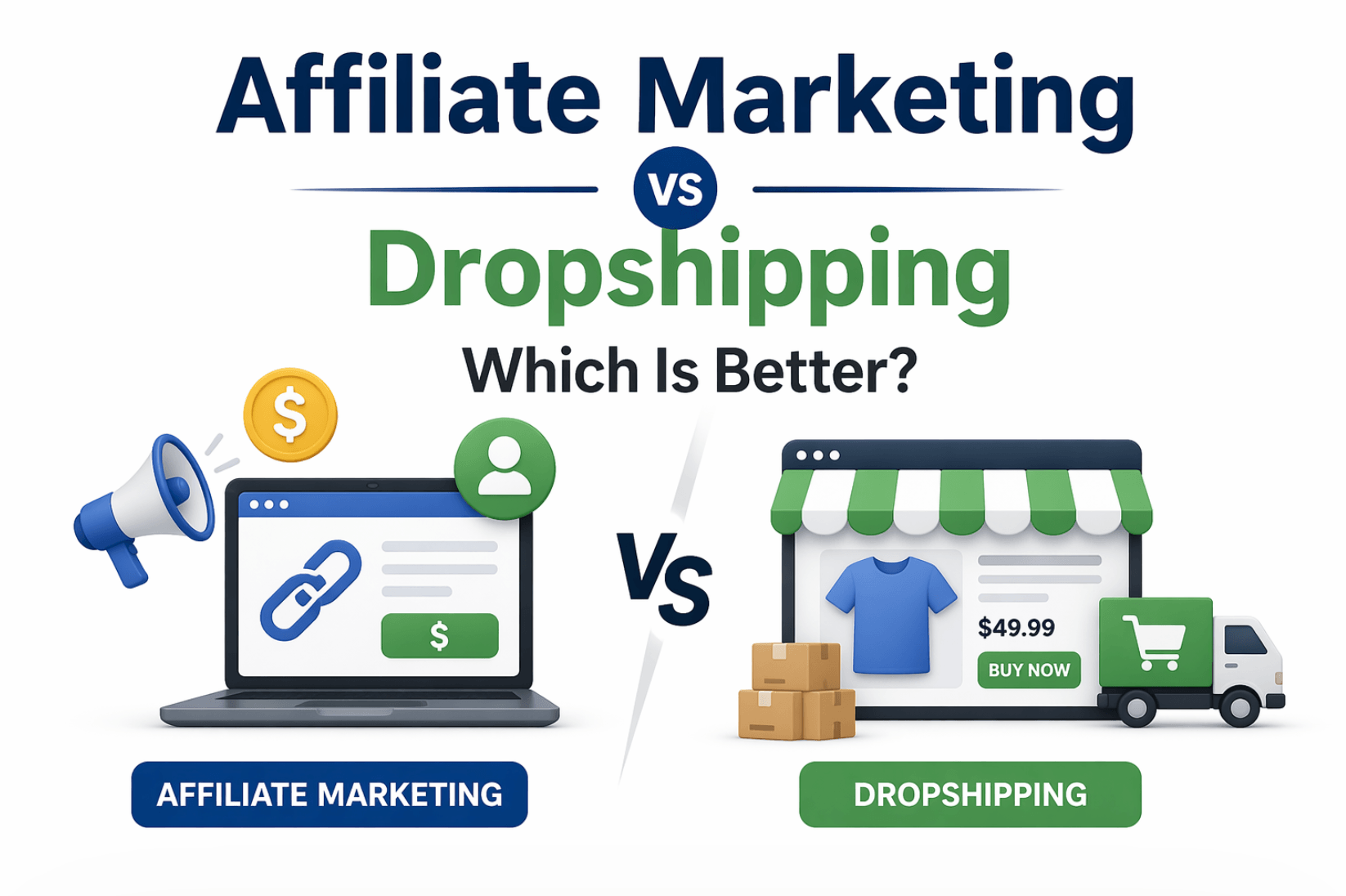 Affiliate Marketing

VS

Dropshipping

Which Is Better?

$

$

VS

$49.99

BUY NOW

AFFILIATE MARKETING

DROPSHIPPING